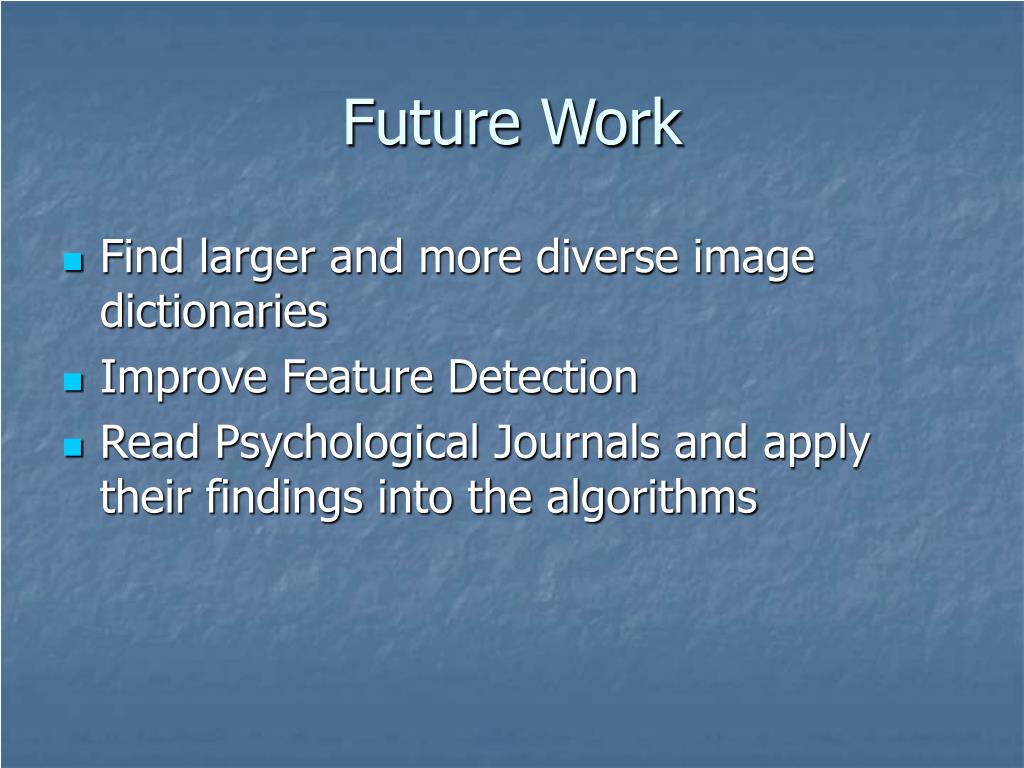 Future Work

- Find larger and more diverse image dictionaries
- Improve Feature Detection
- Read Psychological Journals and apply their findings into the algorithms